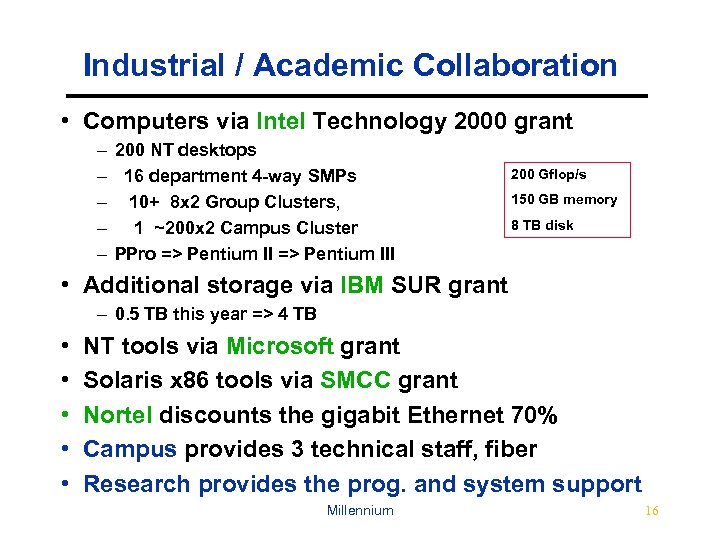 Industrial / Academic Collaboration

• Computers via Intel Technology 2000 grant
– 200 NT desktops
– 16 department 4-way SMPs
– 10+ 8x2 Group Clusters,
– 1 ~200x2 Campus Cluster
– PPro => Pentium II => Pentium III

200 Gflop/s
150 GB memory
8 TB disk

• Additional storage via IBM SUR grant
– 0.5 TB this year => 4 TB
• NT tools via Microsoft grant
• Solaris x86 tools via SMCC grant
• Nortel discounts the gigabit Ethernet 70%
• Campus provides 3 technical staff, fiber
• Research provides the prog. and system support

Millennium

16